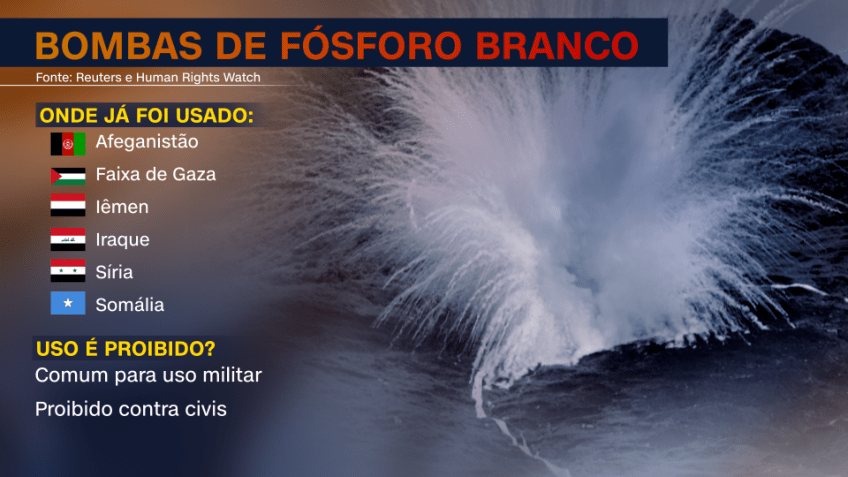 BOMBAS DE FÓSFORO BRANCO

Fonte: Reuters e Human Rights Watch

ONDE JÁ FOI USADO:

Afeganistão

Faixa de Gaza

Iêmen

Iraque

Síria

Somália

USO É PROIBIDO?

Comum para uso militar

Proibido contra civis